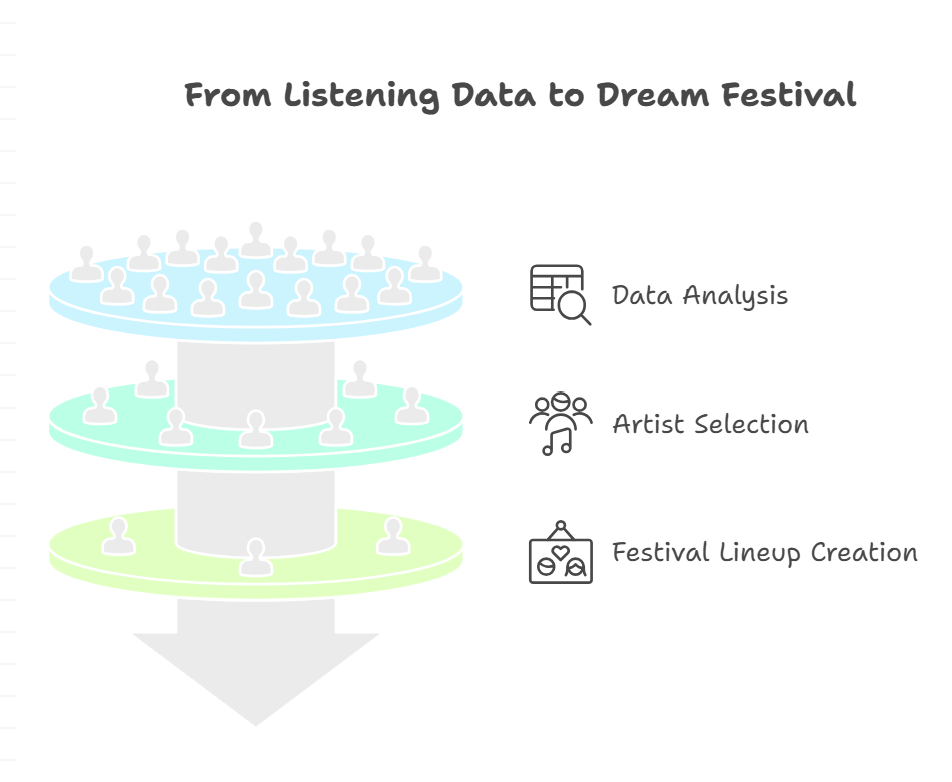 From Listening Data to Dream Festival

Data Analysis

Artist Selection

Festival Lineup Creation